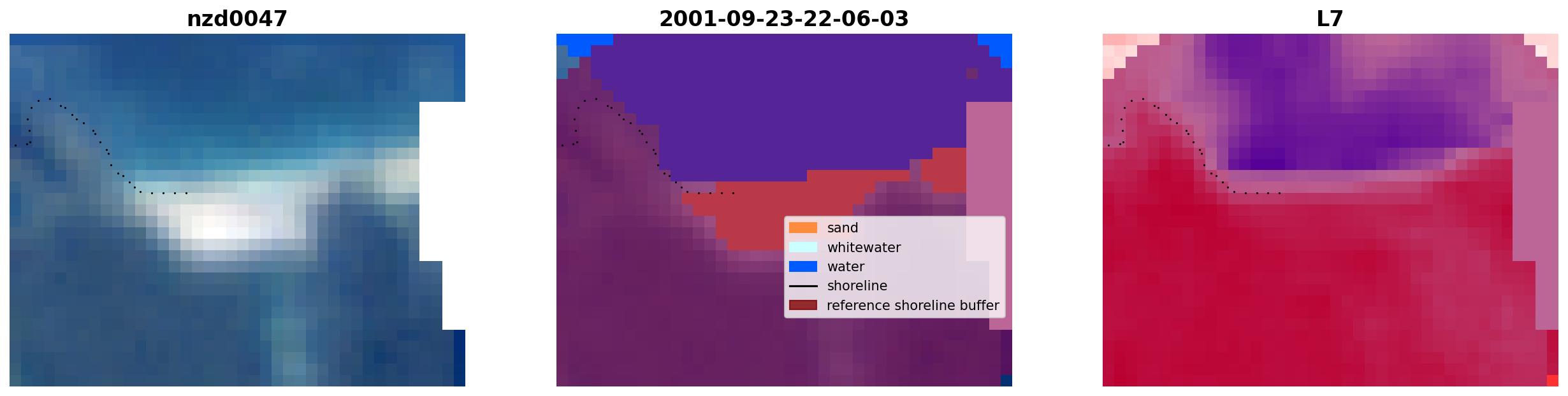 nzd0047

2001-09-23-22-06-03

sand
whitewater
water
shoreline
reference shoreline buffer

L7